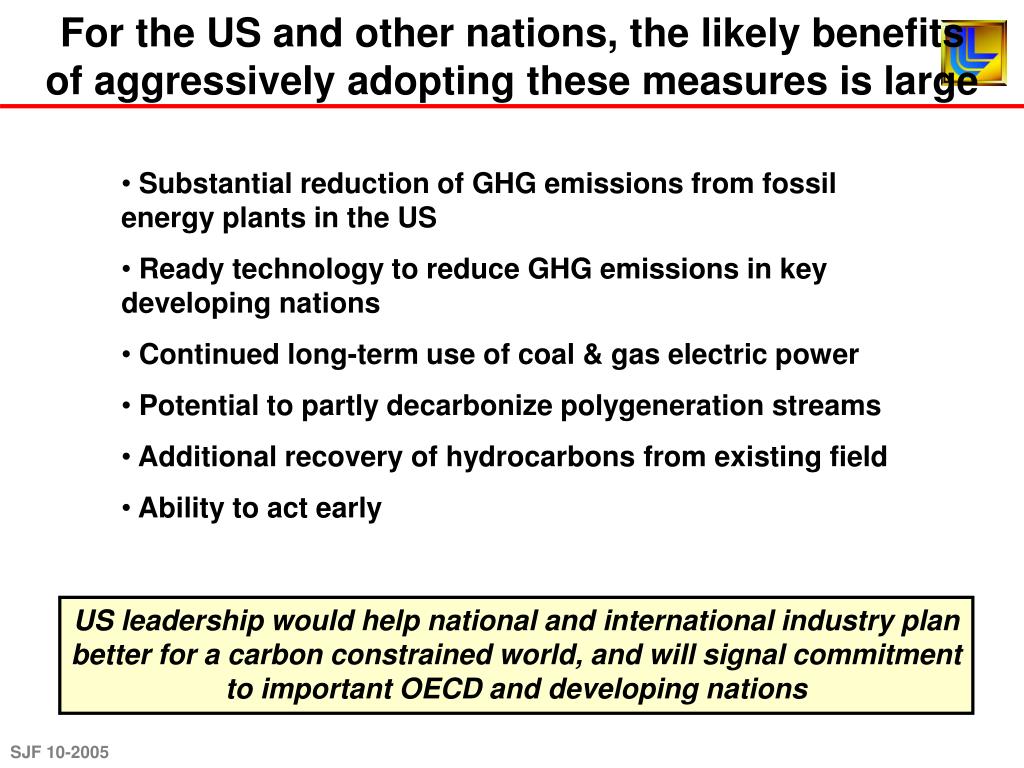 For the US and other nations, the likely benefits of aggressively adopting these measures is large

• Substantial reduction of GHG emissions from fossil energy plants in the US

• Ready technology to reduce GHG emissions in key developing nations

• Continued long-term use of coal & gas electric power

• Potential to partly decarbonize polygeneration streams

• Additional recovery of hydrocarbons from existing field

• Ability to act early

US leadership would help national and international industry plan better for a carbon constrained world, and will signal commitment to important OECD and developing nations

SJF 10-2005